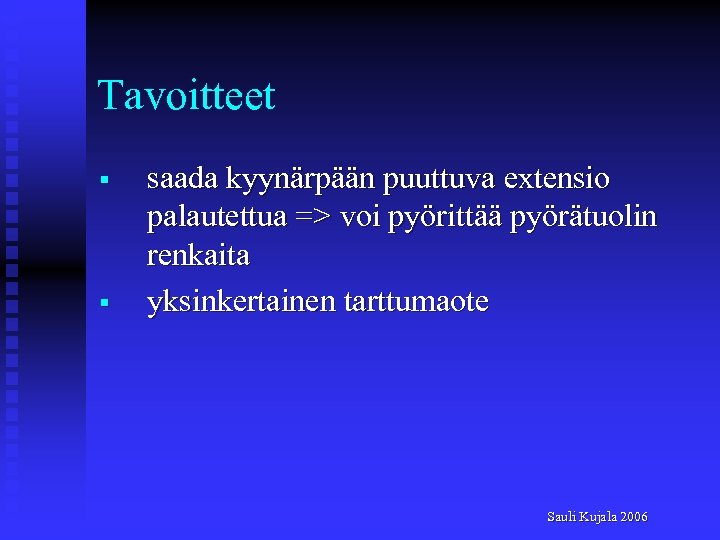 Tavoitteet

▪ saada kyynärpään puuttuva extensio palautettua => voi pyörittää pyörätuolin renkaita

▪ yksinkertainen tarttumaote

Sauli Kujala 2006